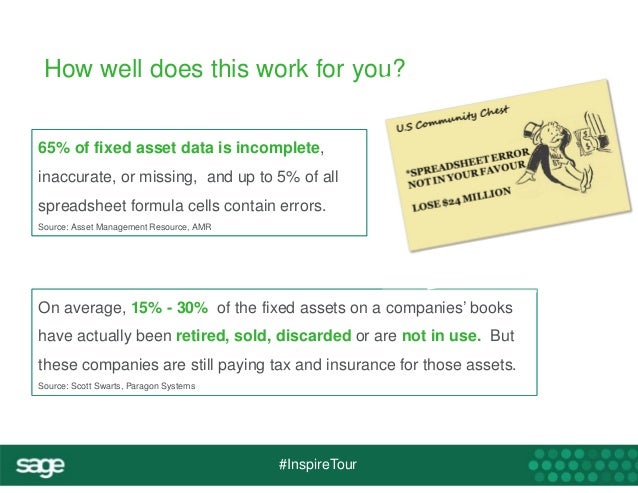 How well does this work for you?

65% of fixed asset data is incomplete, inaccurate, or missing, and up to 5% of all spreadsheet formula cells contain errors.
Source: Asset Management Resource, AMR

U.S Community Chest

*SPREADSHEET ERROR NOT IN YOUR FAVOUR

LOSE $24 MILLION

On average, 15% - 30% of the fixed assets on a companies' books have actually been retired, sold, discarded or are not in use. But these companies are still paying tax and insurance for those assets.
Source: Scott Swarts, Paragon Systems

sage

#InspireTour